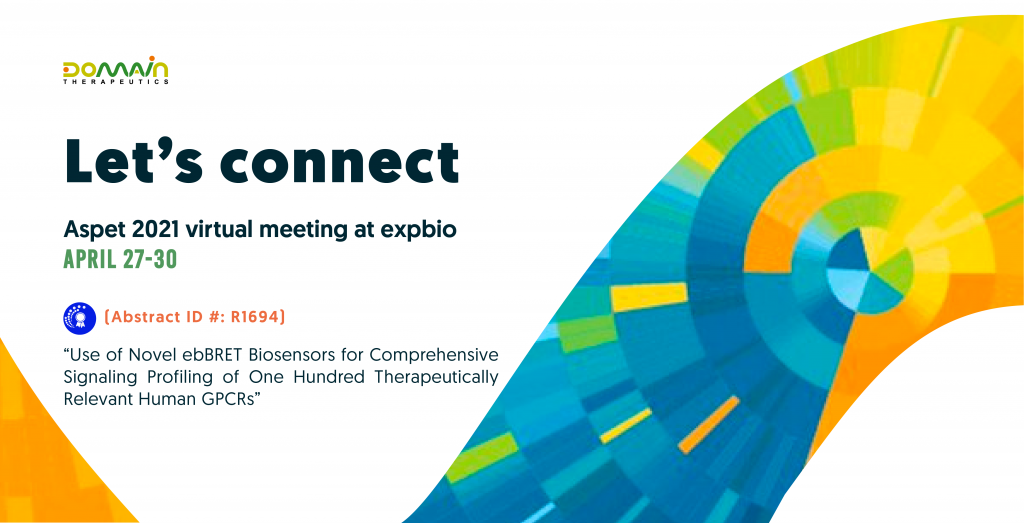 DOMAIN
THERAPEUTICS

Let's connect

Aspet 2021 virtual meeting at expbio
APRIL 27-30

(Abstract ID #: R1694)

"Use of Novel ebBRET Biosensors for Comprehensive Signaling Profiling of One Hundred Therapeutically Relevant Human GPCRs"